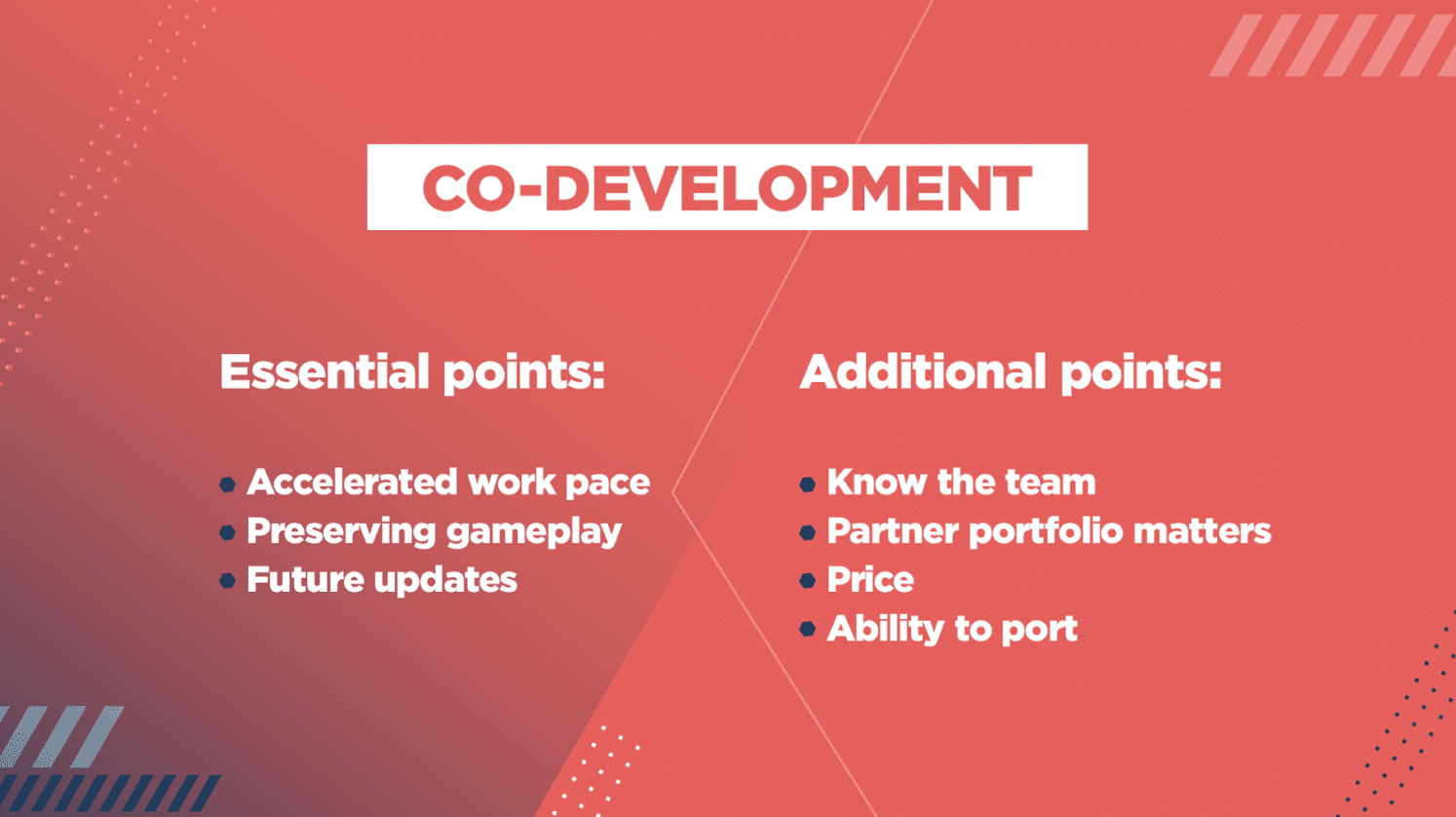 CO-DEVELOPMENT

Essential points:

- Accelerated work pace
- Preserving gameplay
- Future updates

Additional points:

- Know the team
- Partner portfolio matters
- Price
- Ability to port